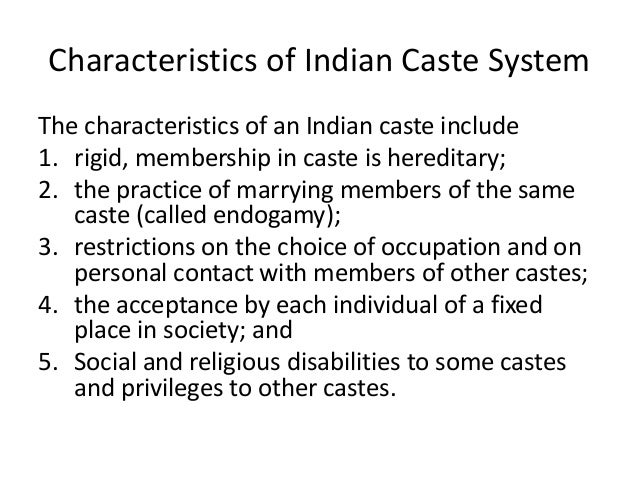 Characteristics of Indian Caste System

The characteristics of an Indian caste include
1. rigid, membership in caste is hereditary;
2. the practice of marrying members of the same caste (called endogamy);
3. restrictions on the choice of occupation and on personal contact with members of other castes;
4. the acceptance by each individual of a fixed place in society; and
5. Social and religious disabilities to some castes and privileges to other castes.